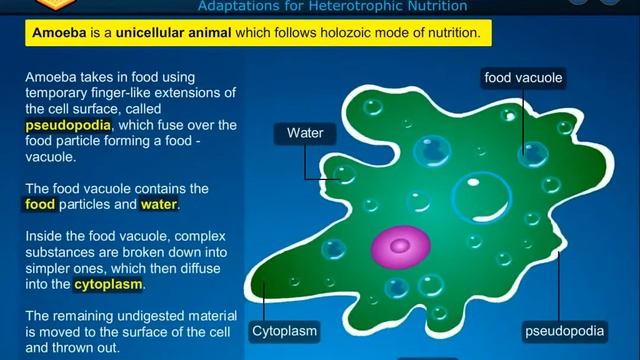 Adaptations for Heterotrophic Nutrition

Amoeba is a unicellular animal which follows holozoic mode of nutrition.

Amoeba takes in food using temporary finger-like extensions of the cell surface, called pseudopodia, which fuse over the food particle forming a food - vacuole.

The food vacuole contains the food particles and water.

Inside the food vacuole, complex substances are broken down into simpler ones, which then diffuse into the cytoplasm.

The remaining undigested material is moved to the surface of the cell and thrown out.

food vacuole

Water

Cytoplasm

pseudopodia